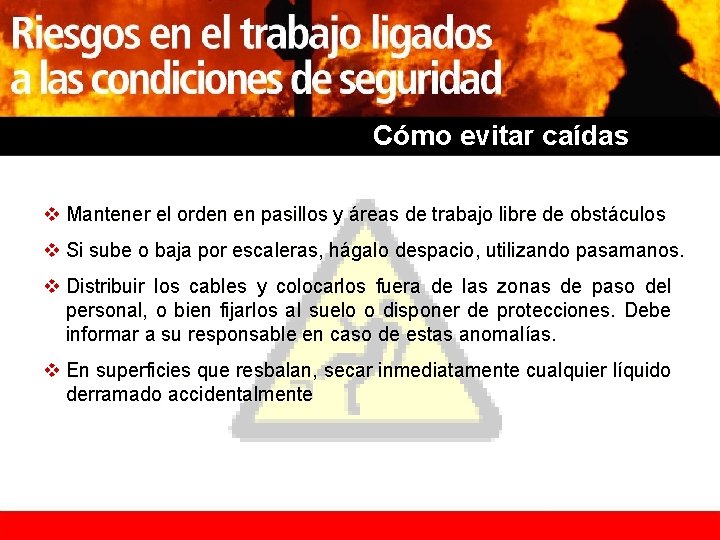 Riesgos en el trabajo ligados a las condiciones de seguridad

Cómo evitar caídas

❖ Mantener el orden en pasillos y áreas de trabajo libre de obstáculos

❖ Si sube o baja por escaleras, hágalo despacio, utilizando pasamanos.

❖ Distribuir los cables y colocarlos fuera de las zonas de paso del personal, o bien fijarlos al suelo o disponer de protecciones. Debe informar a su responsable en caso de estas anomalías.

❖ En superficies que resbalan, secar inmediatamente cualquier líquido derramado accidentalmente